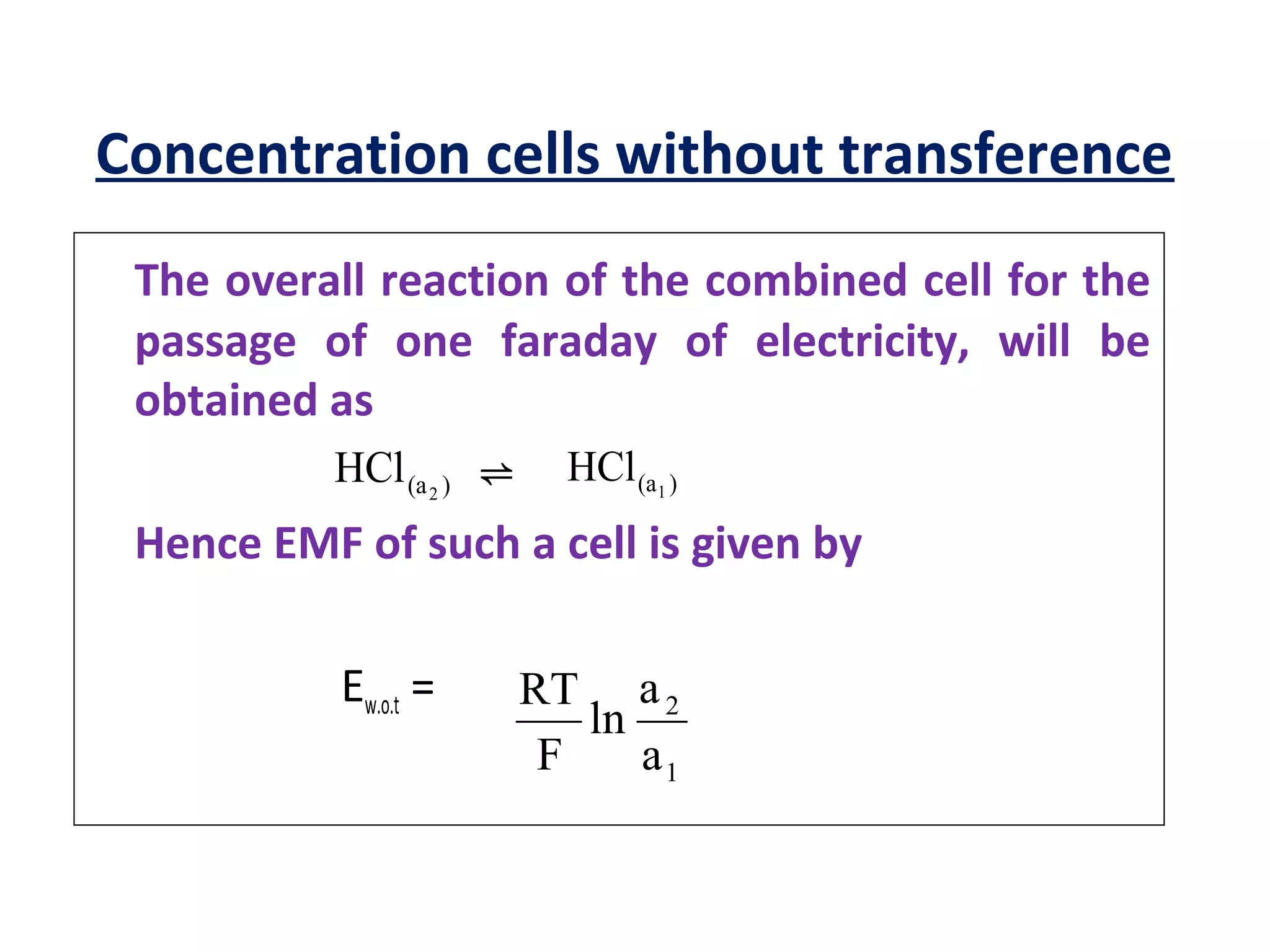 Concentration cells without transference

The overall reaction of the combined cell for the passage of one faraday of electricity, will be obtained as

$HCl_{(a_2)} \rightleftharpoons HCl_{(a_1)}$

Hence EMF of such a cell is given by

$E_{w.o.t} = \frac{RT}{F} \ln \frac{a_2}{a_1}$